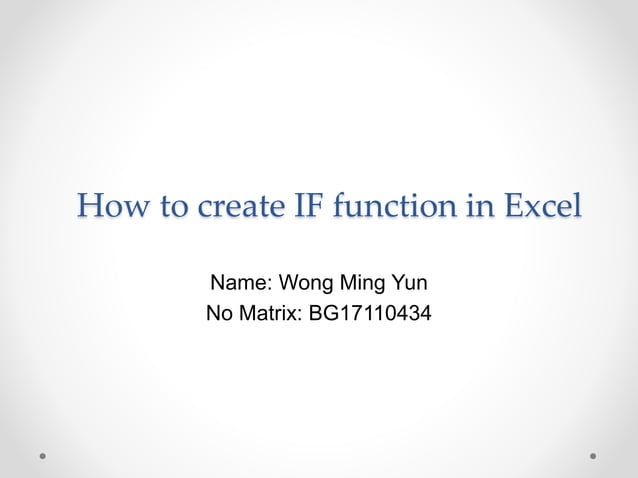 How to create IF function in Excel

Name: Wong Ming Yun
No Matrix: BG17110434